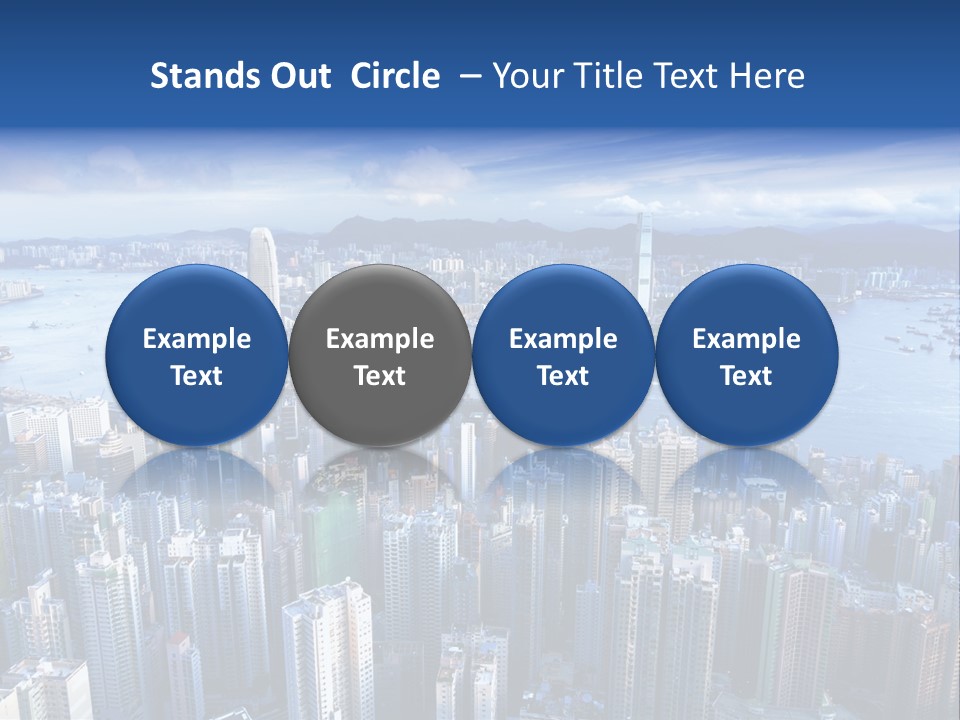 Stands Out  Circle – Your Title Text Here

Example Text

Example Text

Example Text

Example Text